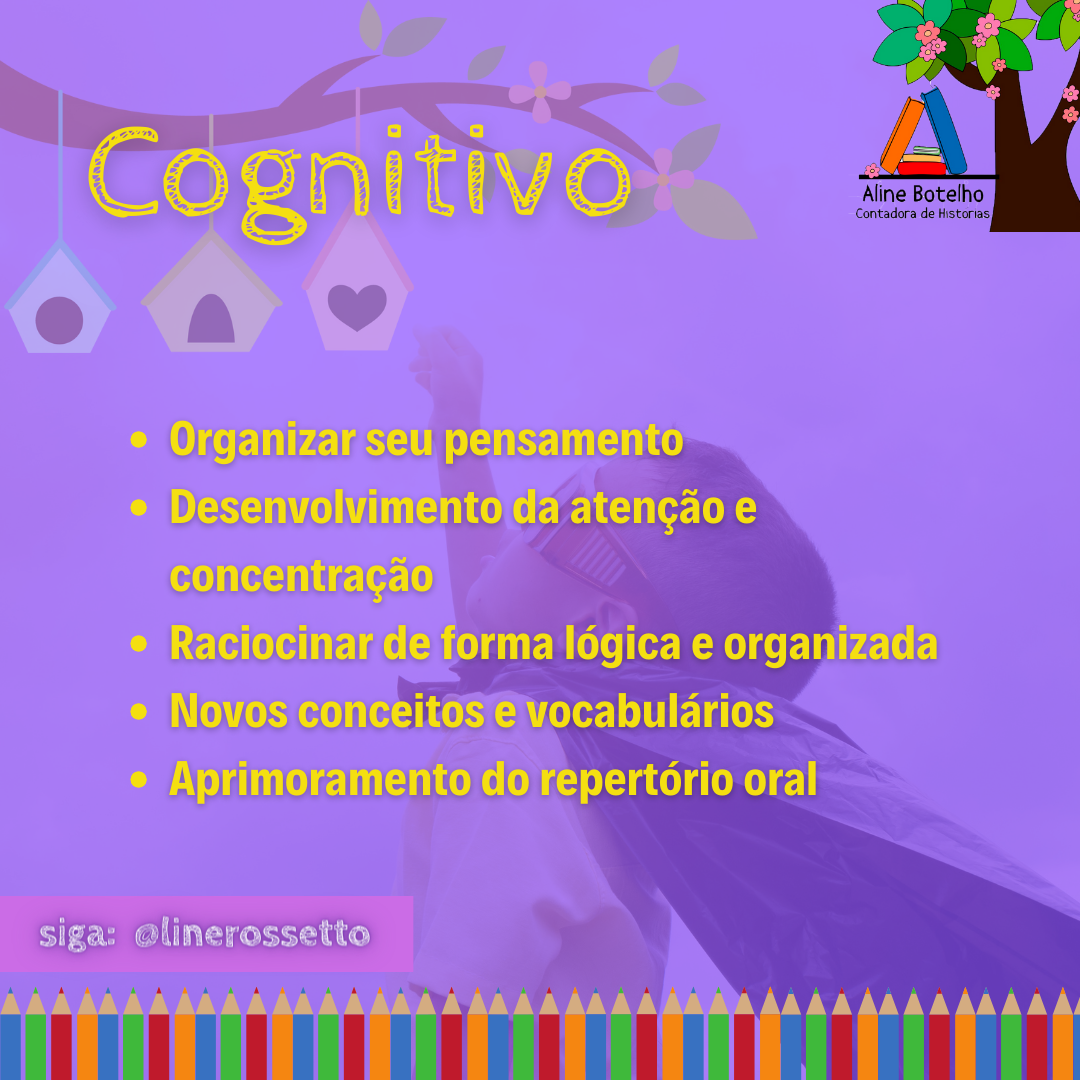 Cognitivo

Aline Botelho
Contadora de Historias

- Organizar seu pensamento
- Desenvolvimento da atenção e concentração
- Raciocinar de forma lógica e organizada
- Novos conceitos e vocabulários
- Aprimoramento do repertório oral

siga: @linerossetto